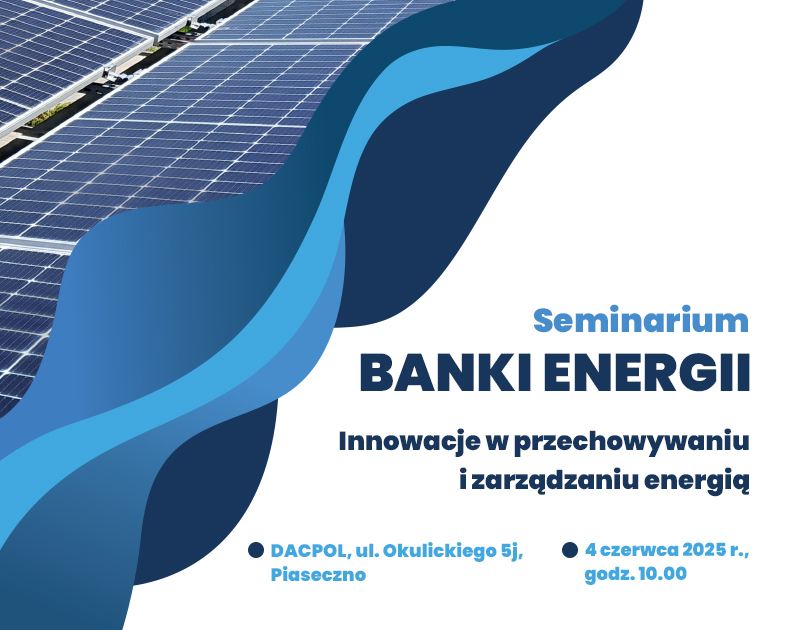 Seminarium
BANKI ENERGII

Innowacje w przechowywaniu i zarządzaniu energią

DACPOL, ul. Okulickiego 5j, Piaseczno

4 czerwca 2025 r., godz. 10.00